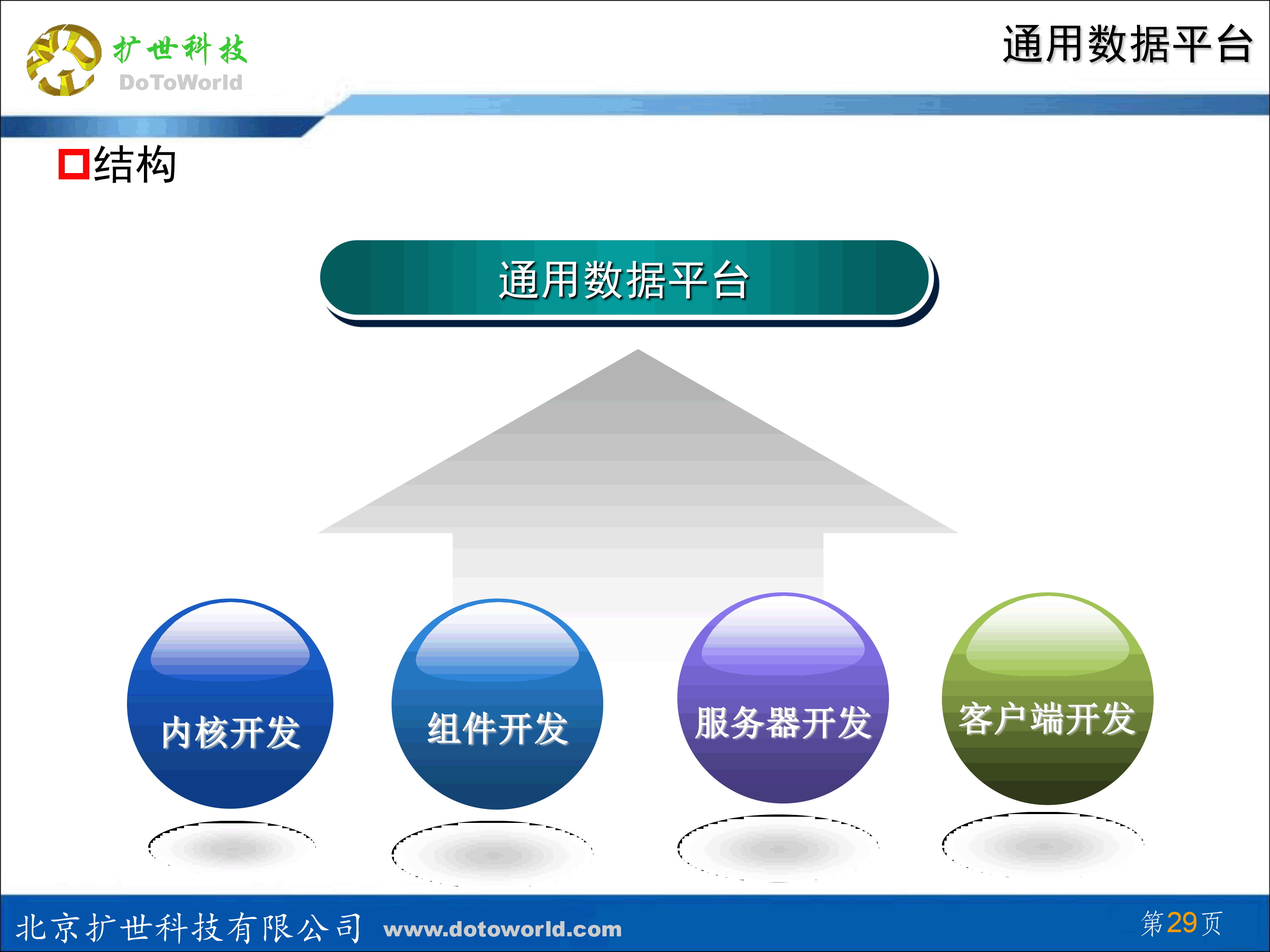 扩世科技
DoToWorld

通用数据平台

结构

通用数据平台

内核开发

组件开发

服务器开发

客户端开发

北京扩世科技有限公司 www.dotoworld.com

第29页